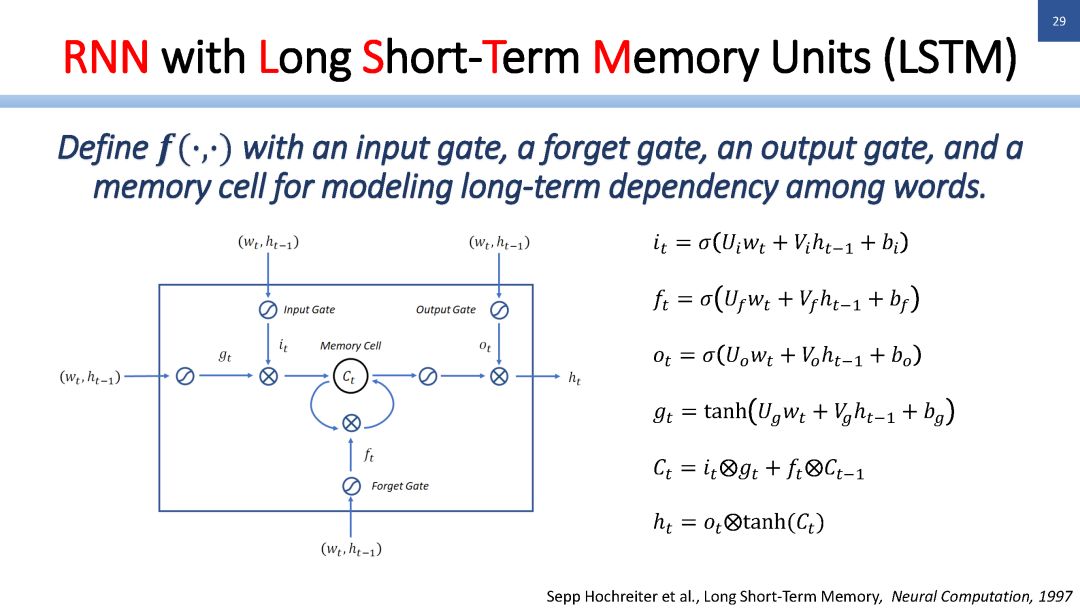 29

RNN with Long Short-Term Memory Units (LSTM)

Define $f(\cdot,\cdot)$ with an input gate, a forget gate, an output gate, and a memory cell for modeling long-term dependency among words.

$(w_t, h_{t-1})$

$(w_t, h_{t-1})$

Input Gate

Output Gate

$g_t$

$i_t$

Memory Cell

$o_t$

$(w_t, h_{t-1})$

$C_t$

$h_t$

$f_t$

Forget Gate

$(w_t, h_{t-1})$

$i_t = \sigma(U_i w_t + V_i h_{t-1} + b_i)$

$f_t = \sigma(U_f w_t + V_f h_{t-1} + b_f)$

$o_t = \sigma(U_o w_t + V_o h_{t-1} + b_o)$

$g_t = \tanh(U_g w_t + V_g h_{t-1} + b_g)$

$C_t = i_t \otimes g_t + f_t \otimes C_{t-1}$

$h_t = o_t \otimes \tanh(C_t)$

Sepp Hochreiter et al., Long Short-Term Memory, Neural Computation, 1997